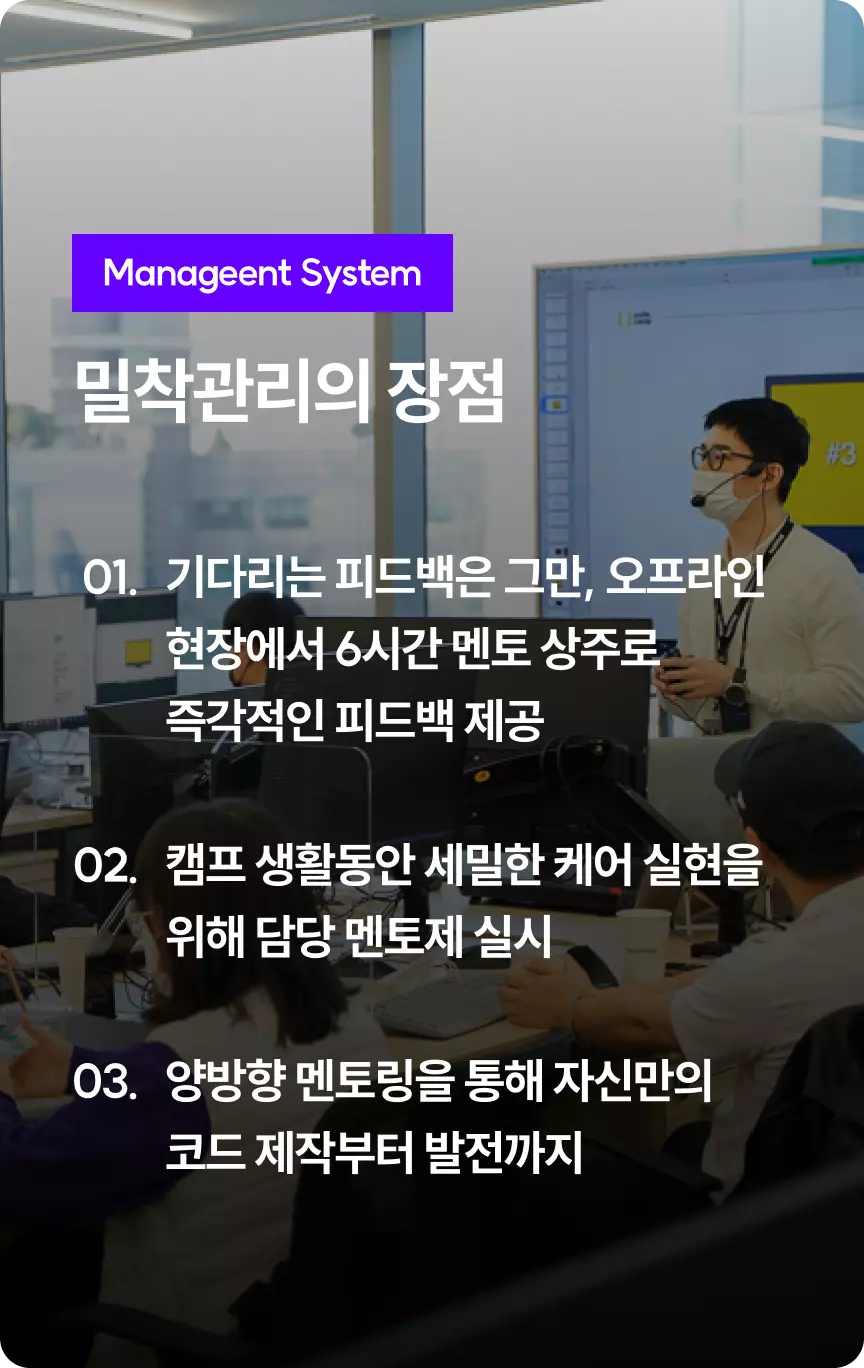 Manageent System

밀착관리의 장점

01. 기다리는 피드백은 그만, 오프라인 현장에서 6시간 멘토 상주로 즉각적인 피드백 제공

02. 캠프 생활동안 세밀한 케어 실현을 위해 담당 멘토제 실시

03. 양방향 멘토링을 통해 자신만의 코드 제작부터 발전까지

#3